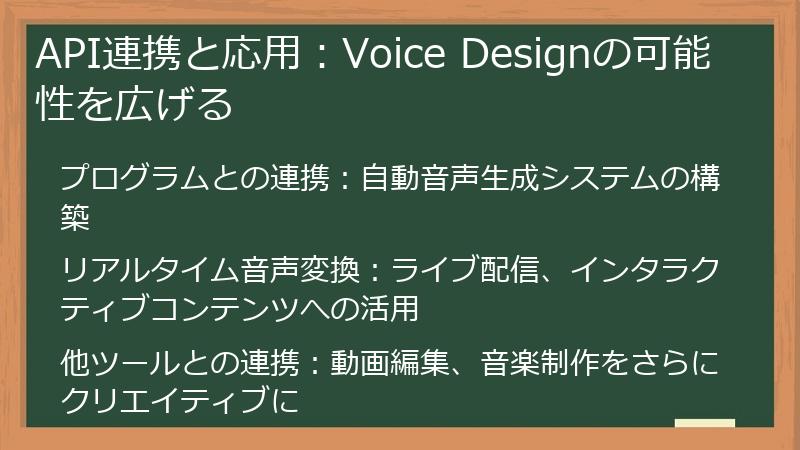 API連携と応用：Voice Designの可能性を広げる

プログラムとの連携：自動音声生成システムの構築

リアルタイム音声変換：ライブ配信、インタラクティブコンテンツへの活用

他ツールとの連携：動画編集、音楽制作をさらにクリエイティブに